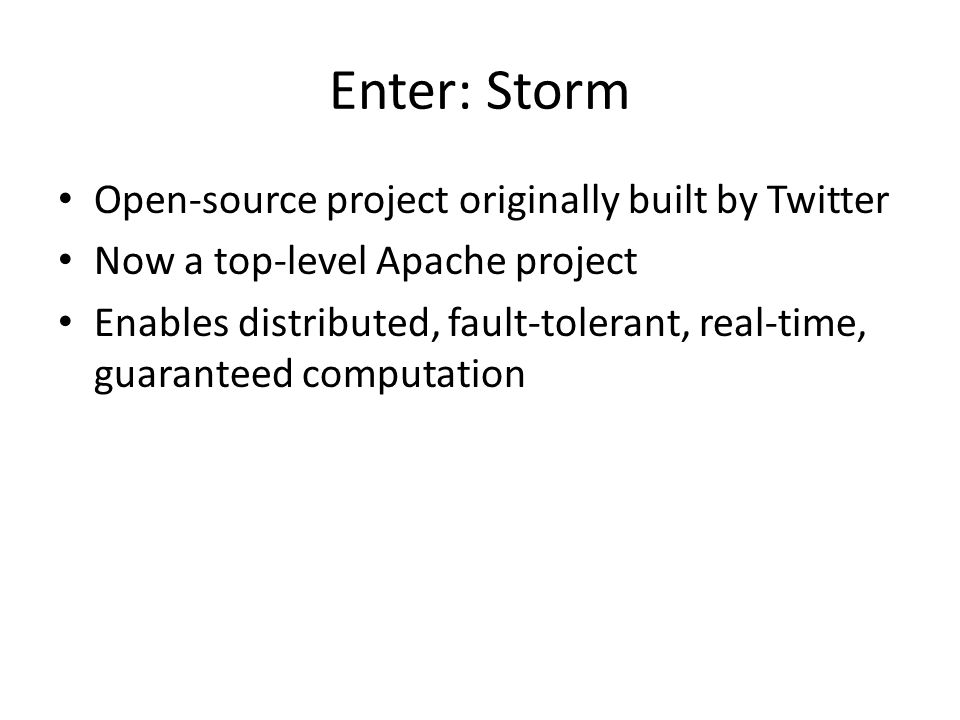 Enter: Storm

• Open-source project originally built by Twitter
• Now a top-level Apache project
• Enables distributed, fault-tolerant, real-time, guaranteed computation